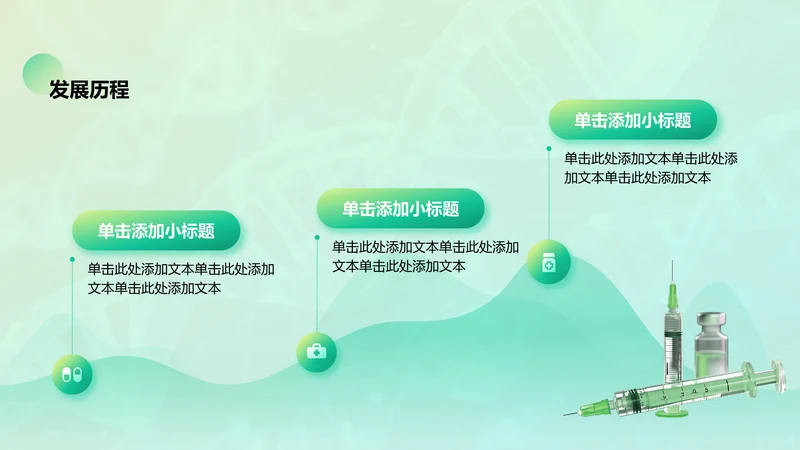 发展历程

单击添加小标题

单击此处添加文本单击此处添加文本单击此处添加文本

单击添加小标题

单击此处添加文本单击此处添加文本单击此处添加文本

单击添加小标题

单击此处添加文本单击此处添加文本单击此处添加文本